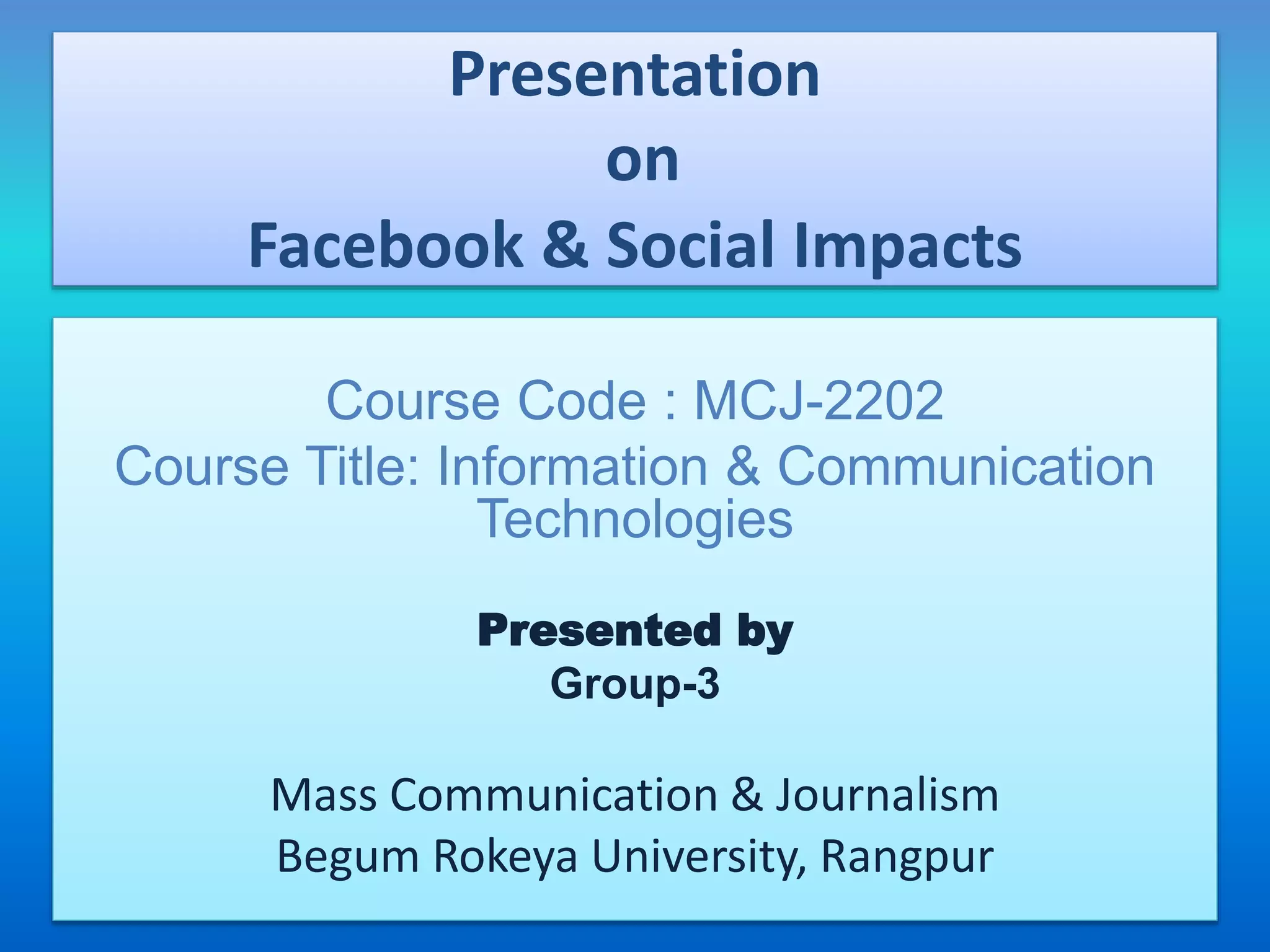 Presentation
on
Facebook & Social Impacts

Course Code : MCJ-2202
Course Title: Information & Communication Technologies

Presented by
Group-3

Mass Communication & Journalism
Begum Rokeya University, Rangpur